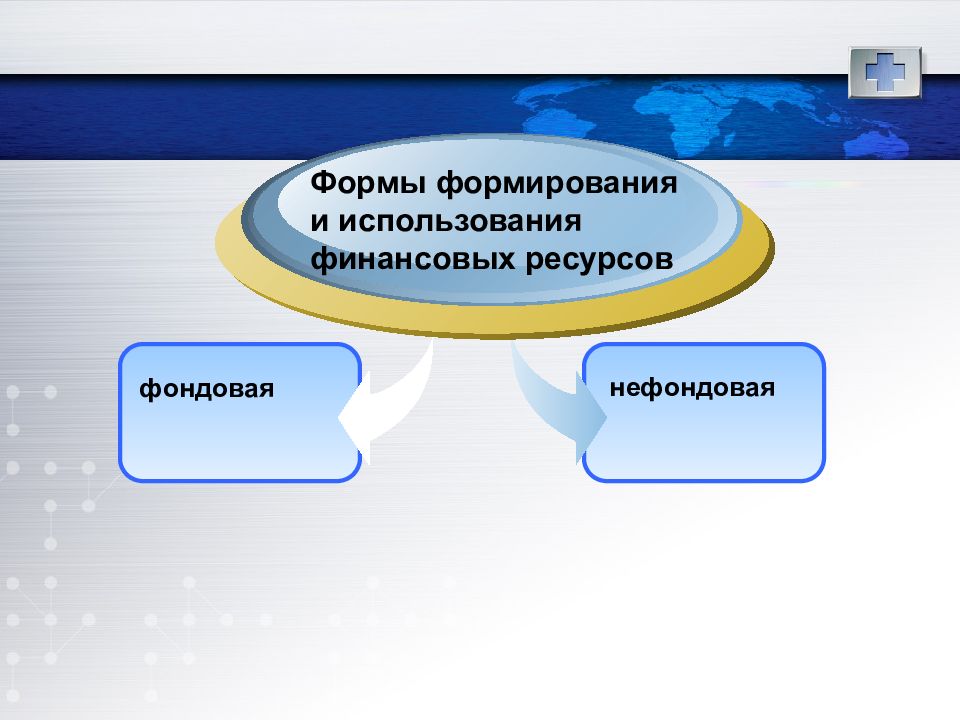 Формы формирования и использования финансовых ресурсов

фондовая

нефондовая